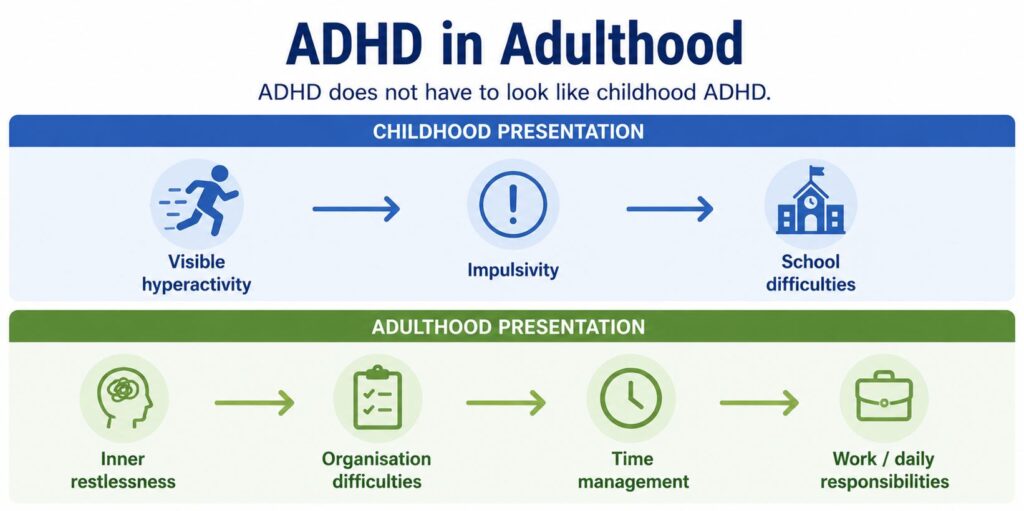 ADHD in Adulthood

ADHD does not have to look like childhood ADHD.

CHILDHOOD PRESENTATION

Visible hyperactivity

Impulsivity

School difficulties

ADULTHOOD PRESENTATION

Inner restlessness

Organisation difficulties

Time management

Work / daily responsibilities